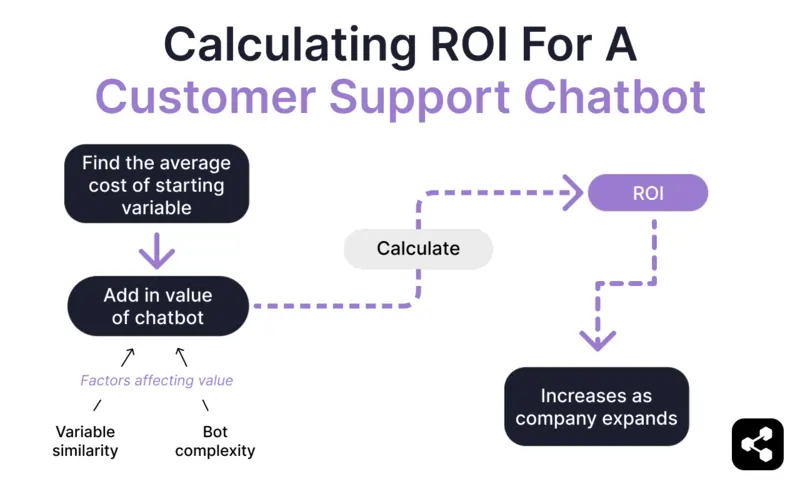 Calculating ROI For A
Customer Support Chatbot

Find the average cost of starting variable

Add in value of chatbot

Factors affecting value

Variable similarity

Bot complexity

Calculate

ROI

Increases as company expands